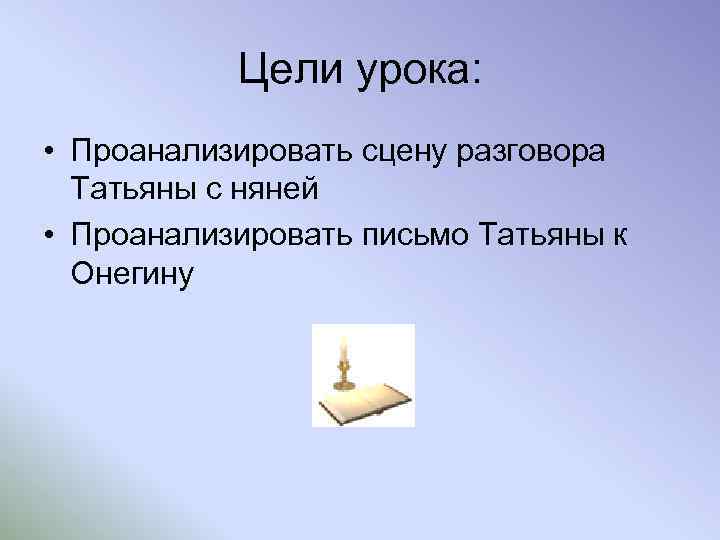 Цели урока:

• Проанализировать сцену разговора Татьяны с няней
• Проанализировать письмо Татьяны к Онегину